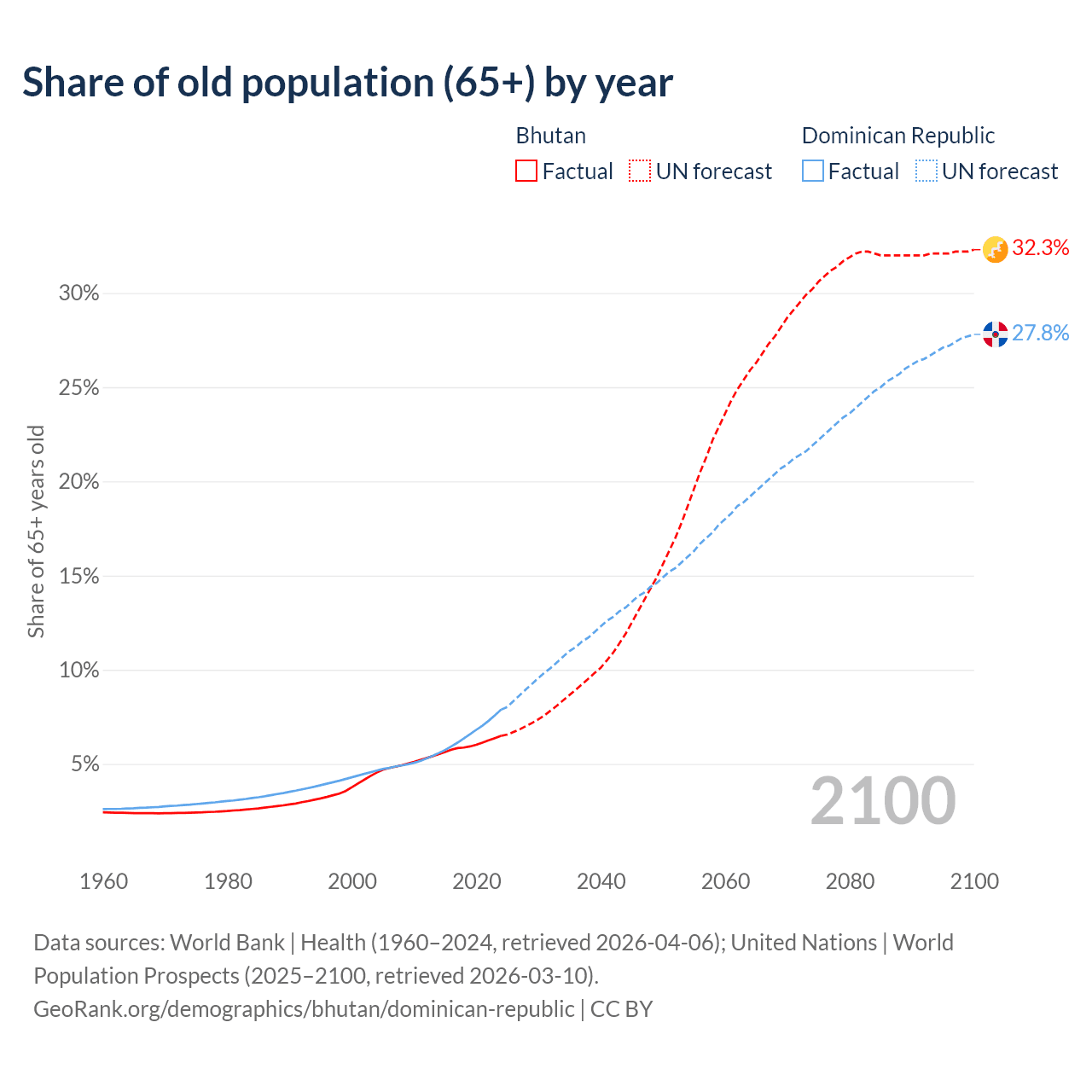 Share of old population (65+) by year

Bhutan
Factual UN forecast

Dominican Republic
Factual UN forecast

32.3%
27.8%

Share of 65+ years old

30%
25%
20%
15%
10%
5%

2100

1960 1980 2000 2020 2040 2060 2080 2100

Data sources: World Bank | Health (1960–2024, retrieved 2026-04-06); United Nations | World Population Prospects (2025–2100, retrieved 2026-03-10).
GeoRank.org/demographics/bhutan/dominican-republic | CC BY